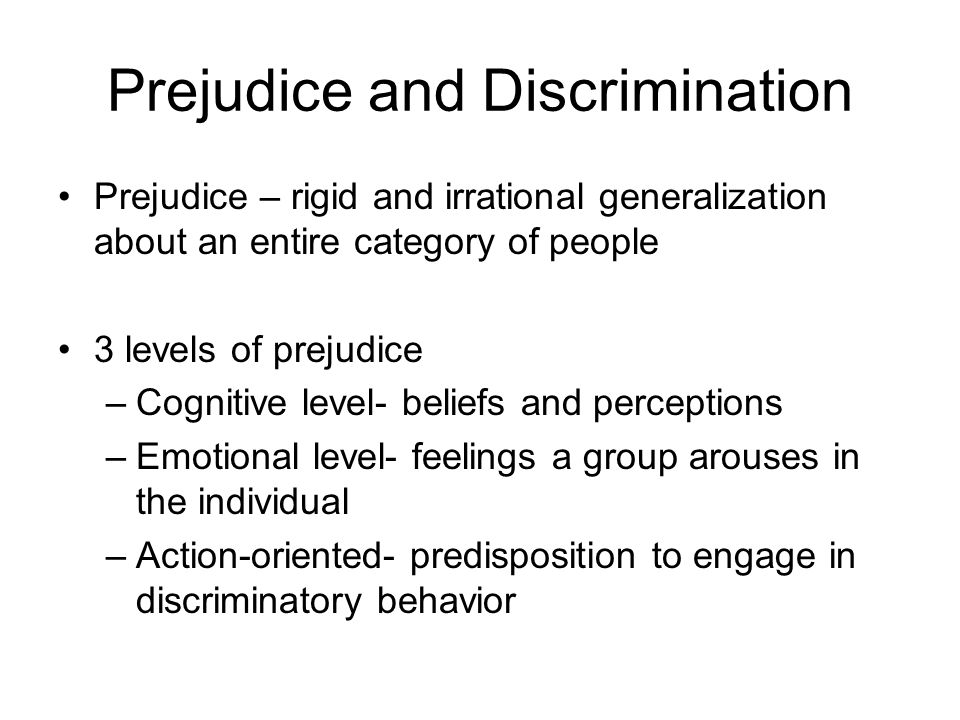 Prejudice and Discrimination

• Prejudice – rigid and irrational generalization about an entire category of people

• 3 levels of prejudice
– Cognitive level- beliefs and perceptions
– Emotional level- feelings a group arouses in the individual
– Action-oriented- predisposition to engage in discriminatory behavior